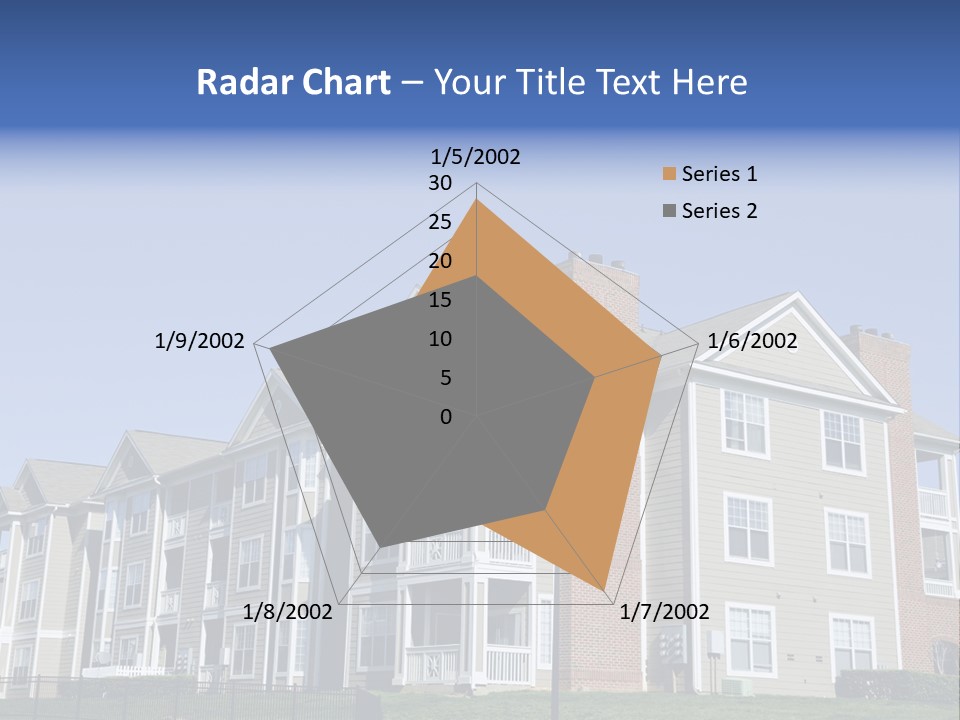 Radar Chart – Your Title Text Here

1/5/2002
30
25
20
15
10
5
0
1/6/2002
1/7/2002
1/8/2002
1/9/2002

Series 1
Series 2